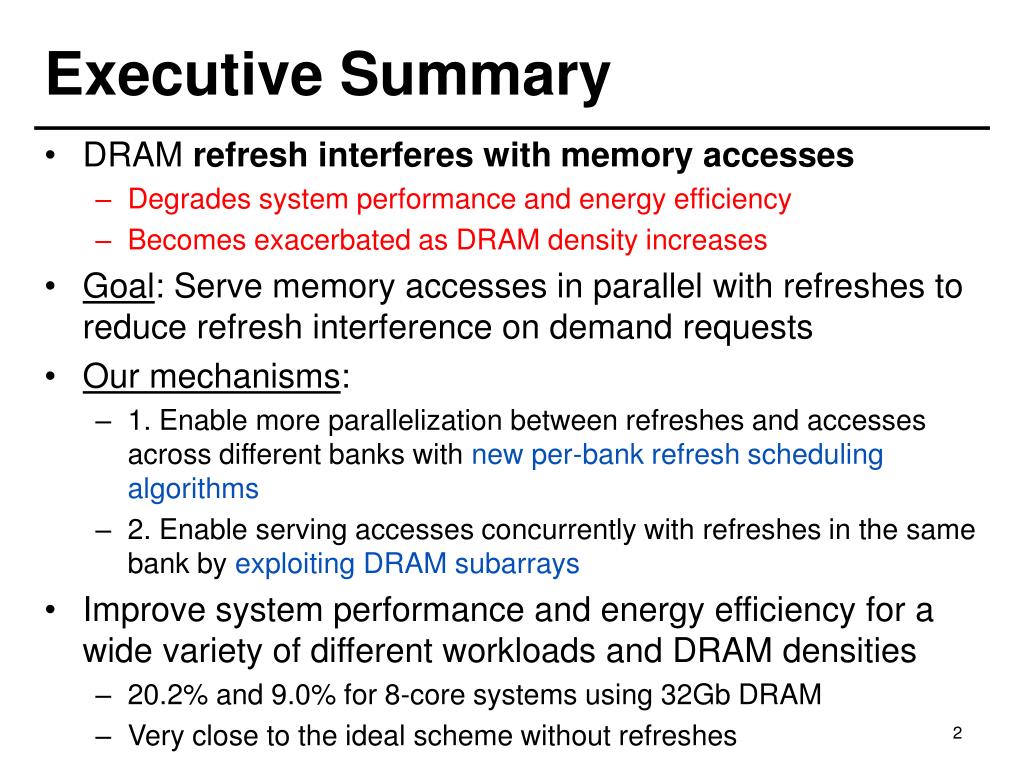 Executive Summary

• DRAM refresh interferes with memory accesses
  – Degrades system performance and energy efficiency
  – Becomes exacerbated as DRAM density increases
• Goal: Serve memory accesses in parallel with refreshes to reduce refresh interference on demand requests
• Our mechanisms:
  – 1. Enable more parallelization between refreshes and accesses across different banks with new per-bank refresh scheduling algorithms
  – 2. Enable serving accesses concurrently with refreshes in the same bank by exploiting DRAM subarrays
• Improve system performance and energy efficiency for a wide variety of different workloads and DRAM densities
  – 20.2% and 9.0% for 8-core systems using 32Gb DRAM
  – Very close to the ideal scheme without refreshes

2